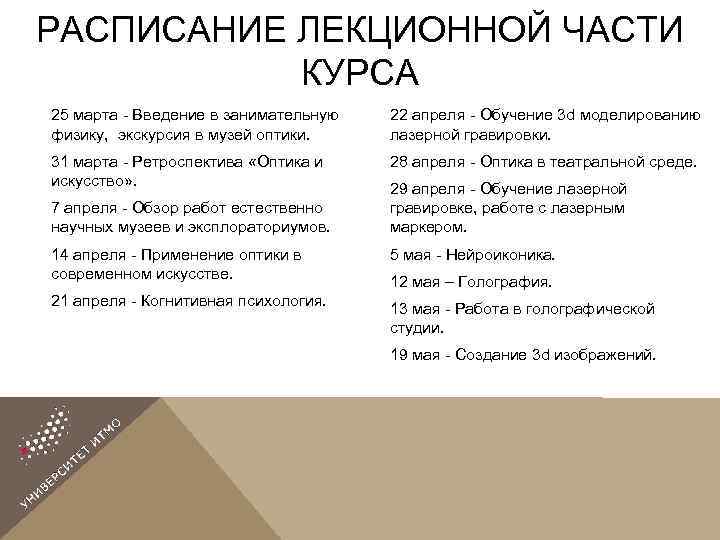 РАСПИСАНИЕ ЛЕКЦИОННОЙ ЧАСТИ КУРСА

25 марта - Введение в занимательную физику, экскурсия в музей оптики.

31 марта - Ретроспектива «Оптика и искусство».

7 апреля - Обзор работ естественно научных музеев и эксплораториумов.

14 апреля - Применение оптики в современном искусстве.

21 апреля - Когнитивная психология.

22 апреля - Обучение 3d моделированию лазерной гравировки.

28 апреля - Оптика в театральной среде.

29 апреля - Обучение лазерной гравировке, работе с лазерным маркером.

5 мая - Нейроиконика.

12 мая – Голография.

13 мая - Работа в голографической студии.

19 мая - Создание 3d изображений.

УНИВЕРСИТЕТ ИТМО